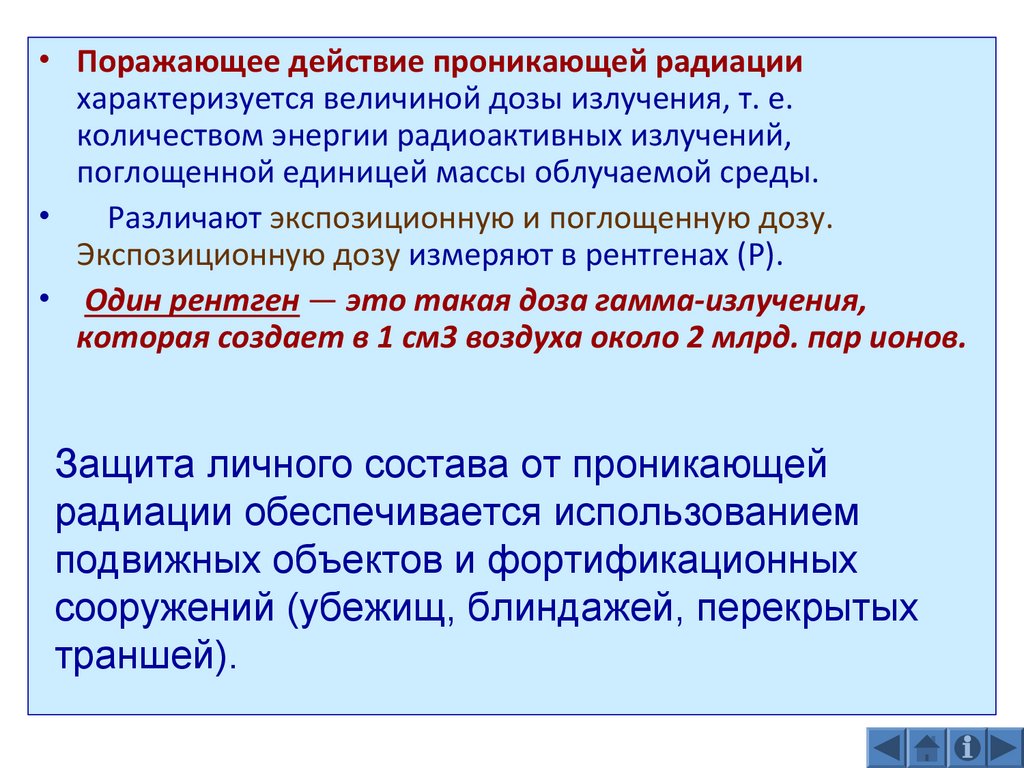 • Поражающее действие проникающей радиации характеризуется величиной дозы излучения, т. е. количеством энергии радиоактивных излучений, поглощенной единицей массы облучаемой среды.

• Различают экспозиционную и поглощенную дозу. Экспозиционную дозу измеряют в рентгенах (Р).

• Один рентген — это такая доза гамма-излучения, которая создает в 1 см3 воздуха около 2 млрд. пар ионов.

Защита личного состава от проникающей радиации обеспечивается использованием подвижных объектов и фортификационных сооружений (убежищ, блиндажей, перекрытых траншей).